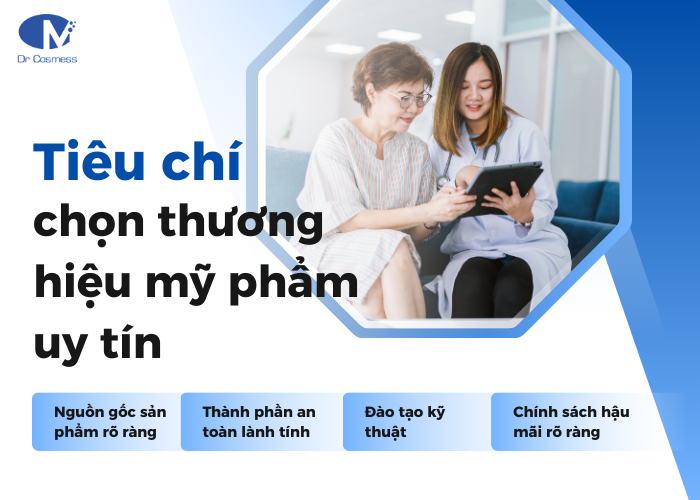 Dr Cosmess

Tiêu chí chọn thương hiệu mỹ phẩm uy tín

Nguồn gốc sản phẩm rõ ràng

Thành phần an toàn lành tính

Đào tạo kỹ thuật

Chính sách hậu mãi rõ ràng